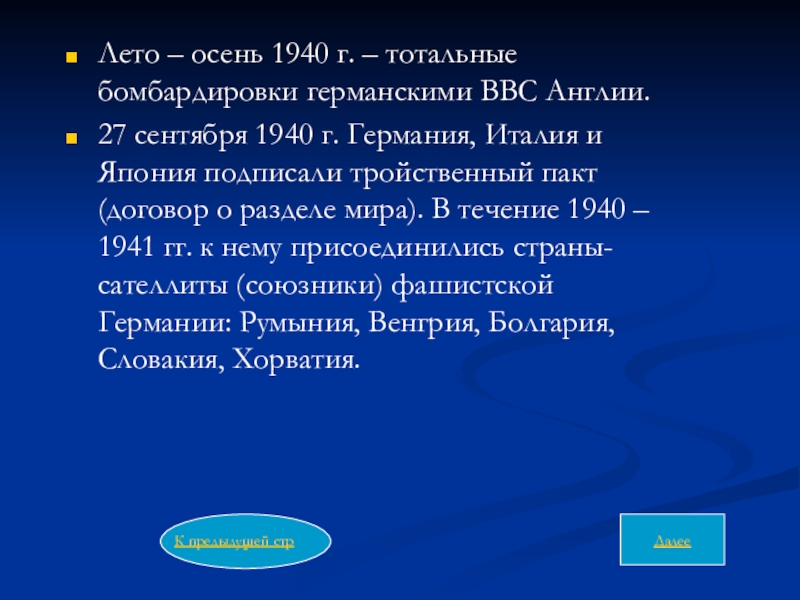 Лето – осень 1940 г. – тотальные бомбардировки германскими ВВС Англии.

27 сентября 1940 г. Германия, Италия и Япония подписали тройственный пакт (договор о разделе мира). В течение 1940 – 1941 гг. к нему присоединились страны-сателлиты (союзники) фашистской Германии: Румыния, Венгрия, Болгария, Словакия, Хорватия.

К предыдущей стр

Далее